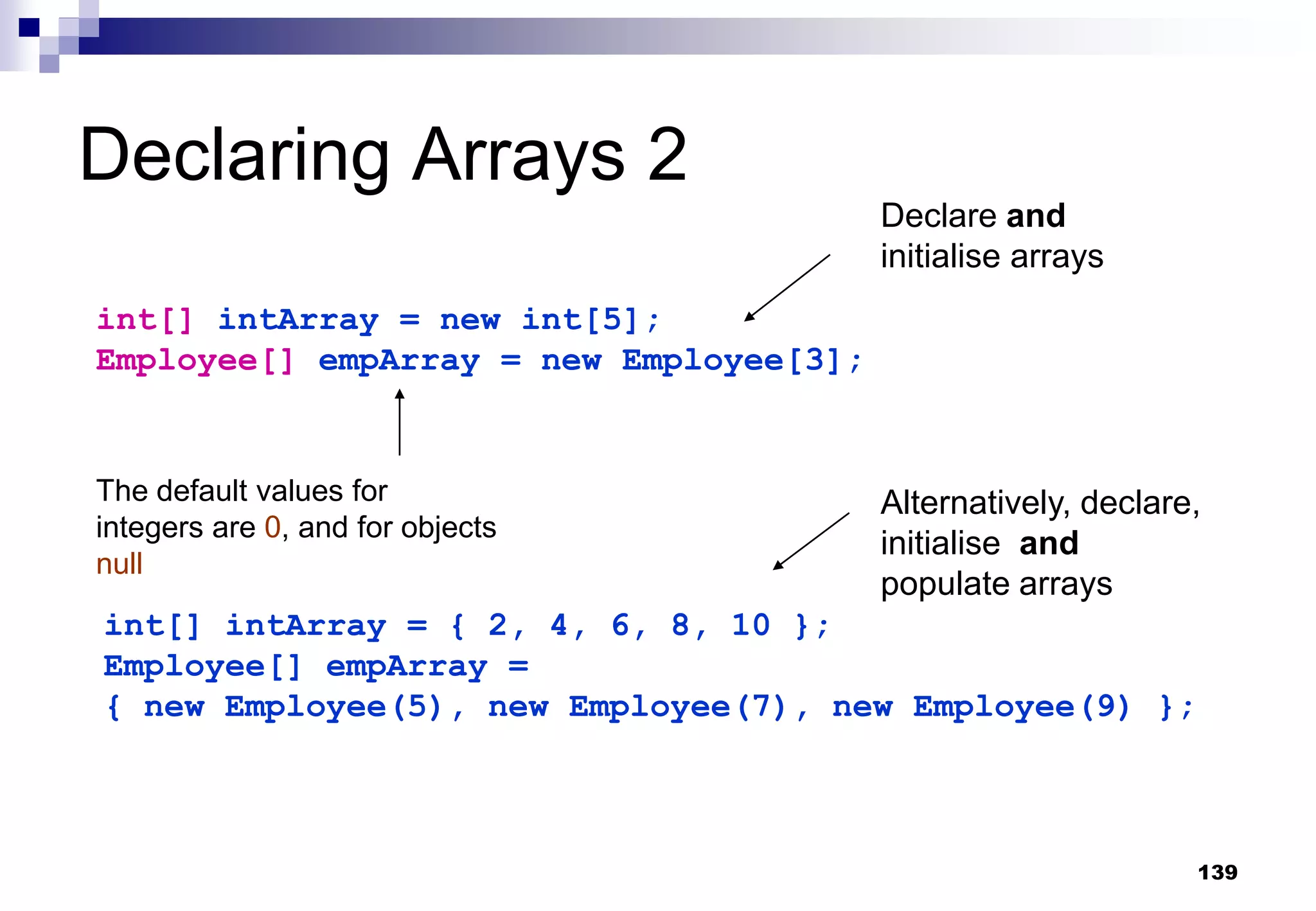 Declaring Arrays 2

Declare and initialise arrays

int[] intArray = new int[5];
Employee[] empArray = new Employee[3];

The default values for integers are 0, and for objects null

Alternatively, declare, initialise and populate arrays

int[] intArray = { 2, 4, 6, 8, 10 };
Employee[] empArray =
{ new Employee(5), new Employee(7), new Employee(9) };

139